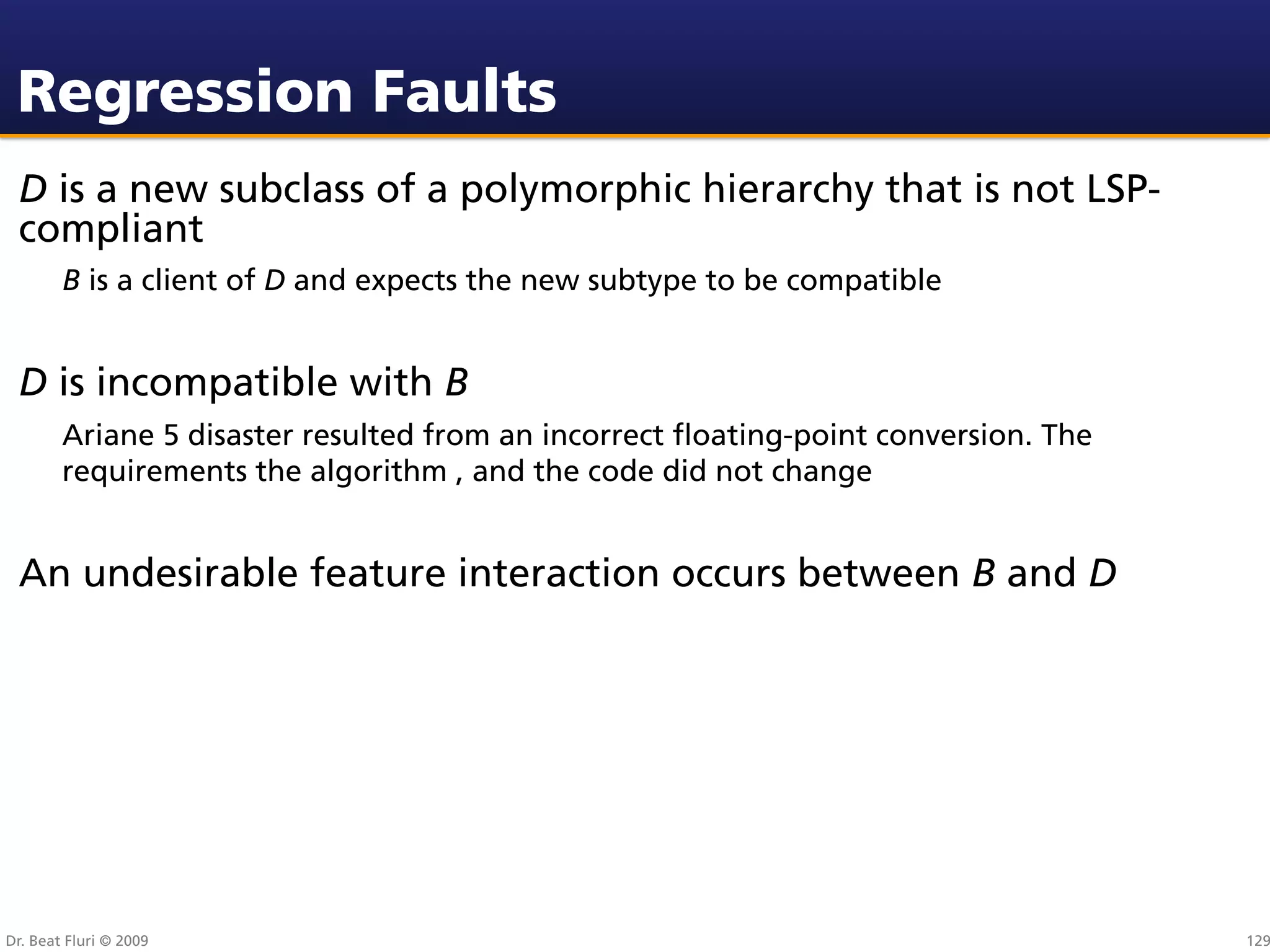 Regression Faults

D is a new subclass of a polymorphic hierarchy that is not LSP-compliant

B is a client of D and expects the new subtype to be compatible

D is incompatible with B

Ariane 5 disaster resulted from an incorrect floating-point conversion. The requirements the algorithm , and the code did not change

An undesirable feature interaction occurs between B and D

Dr. Beat Fluri © 2009

129